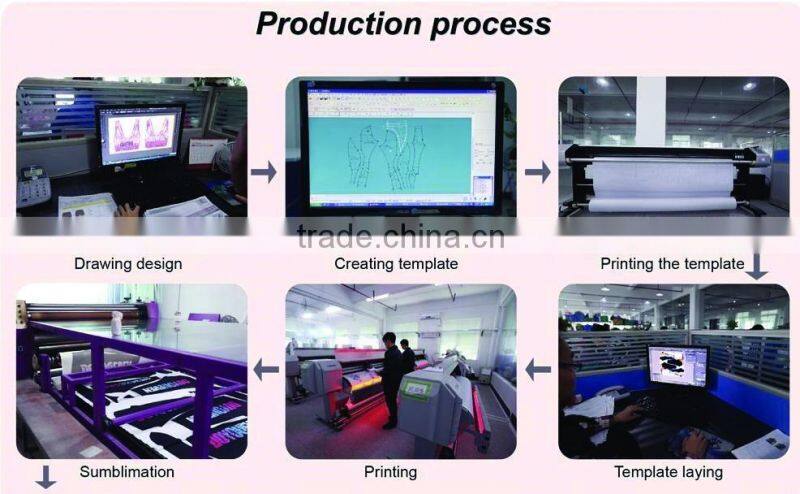 Production process

trade.china.cn

Drawing design

Creating template

Printing the template

Sumblimation

Printing

Template laying